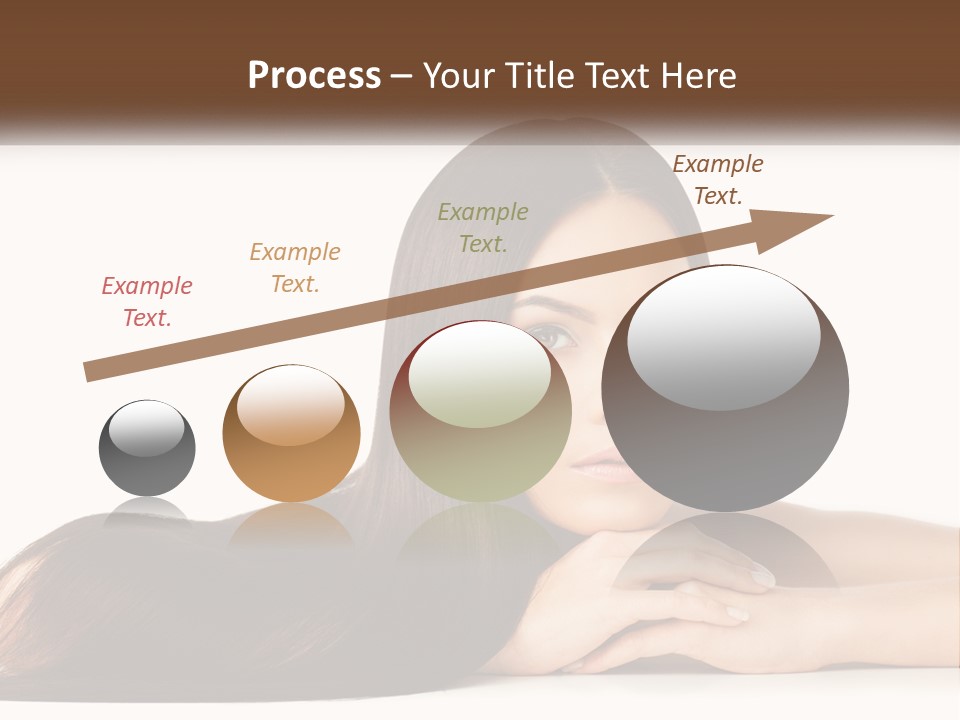 Process – Your Title Text Here

Example Text.

Example Text.

Example Text.

Example Text.